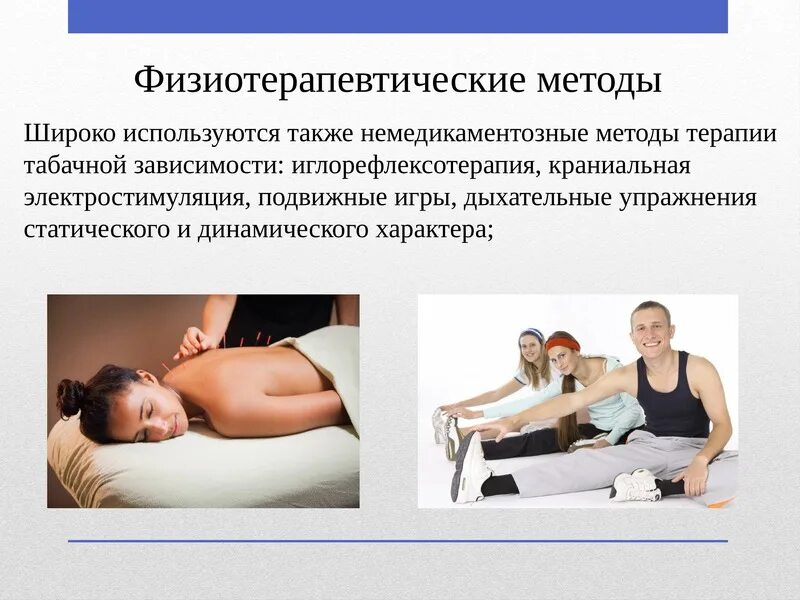 Физиотерапевтические методы

Широко используются также немедикаментозные методы терапии табачной зависимости: иглорефлексотерапия, краниальная электростимуляция, подвижные игры, дыхательные упражнения статического и динамического характера;